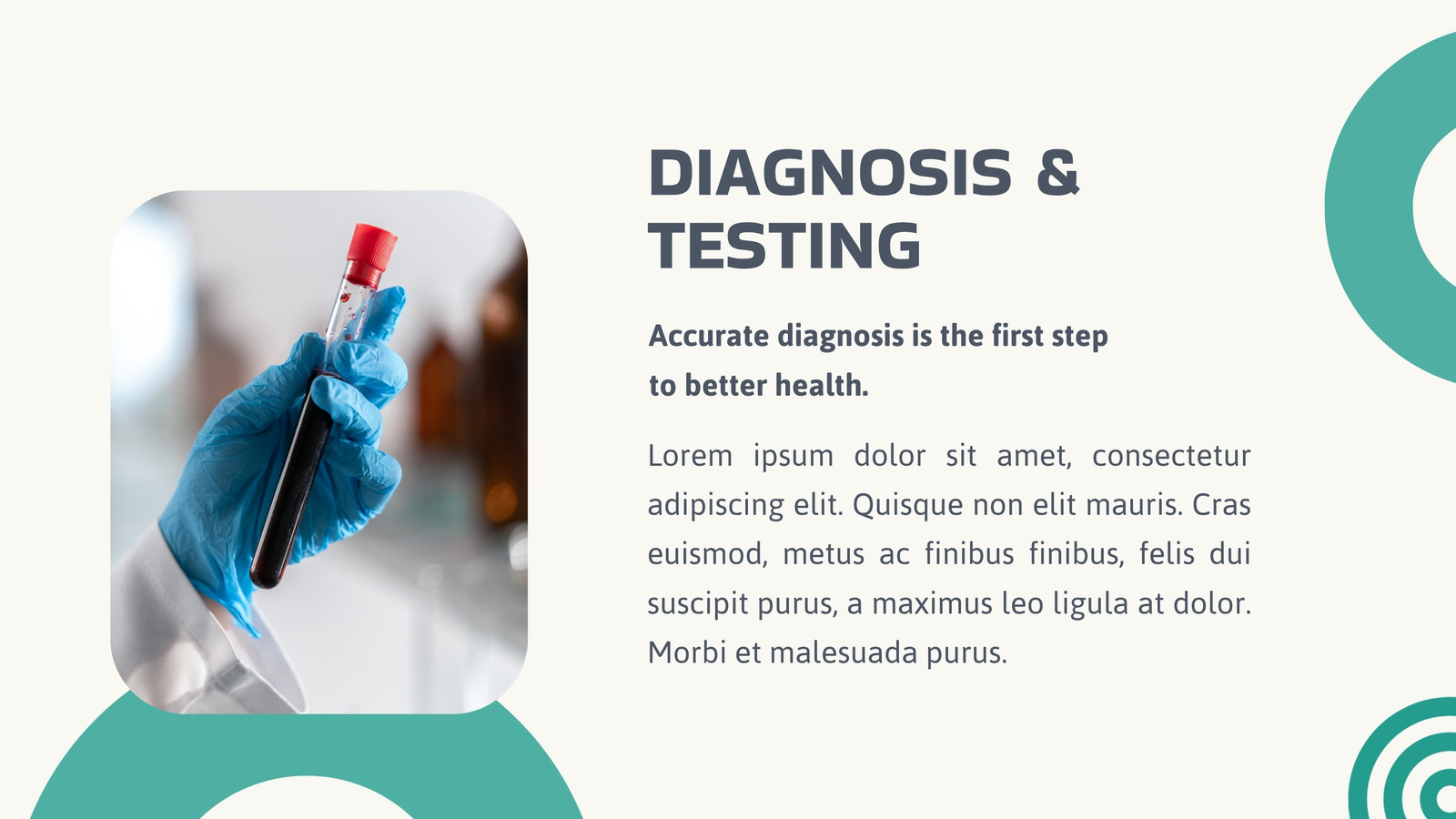 DIAGNOSIS & TESTING

Accurate diagnosis is the first step to better health.

Lorem ipsum dolor sit amet, consectetur adipiscing elit. Quisque non elit mauris. Cras euismod, metus ac finibus finibus, felis dui suscipit purus, a maximus leo ligula at dolor. Morbi et malesuada purus.